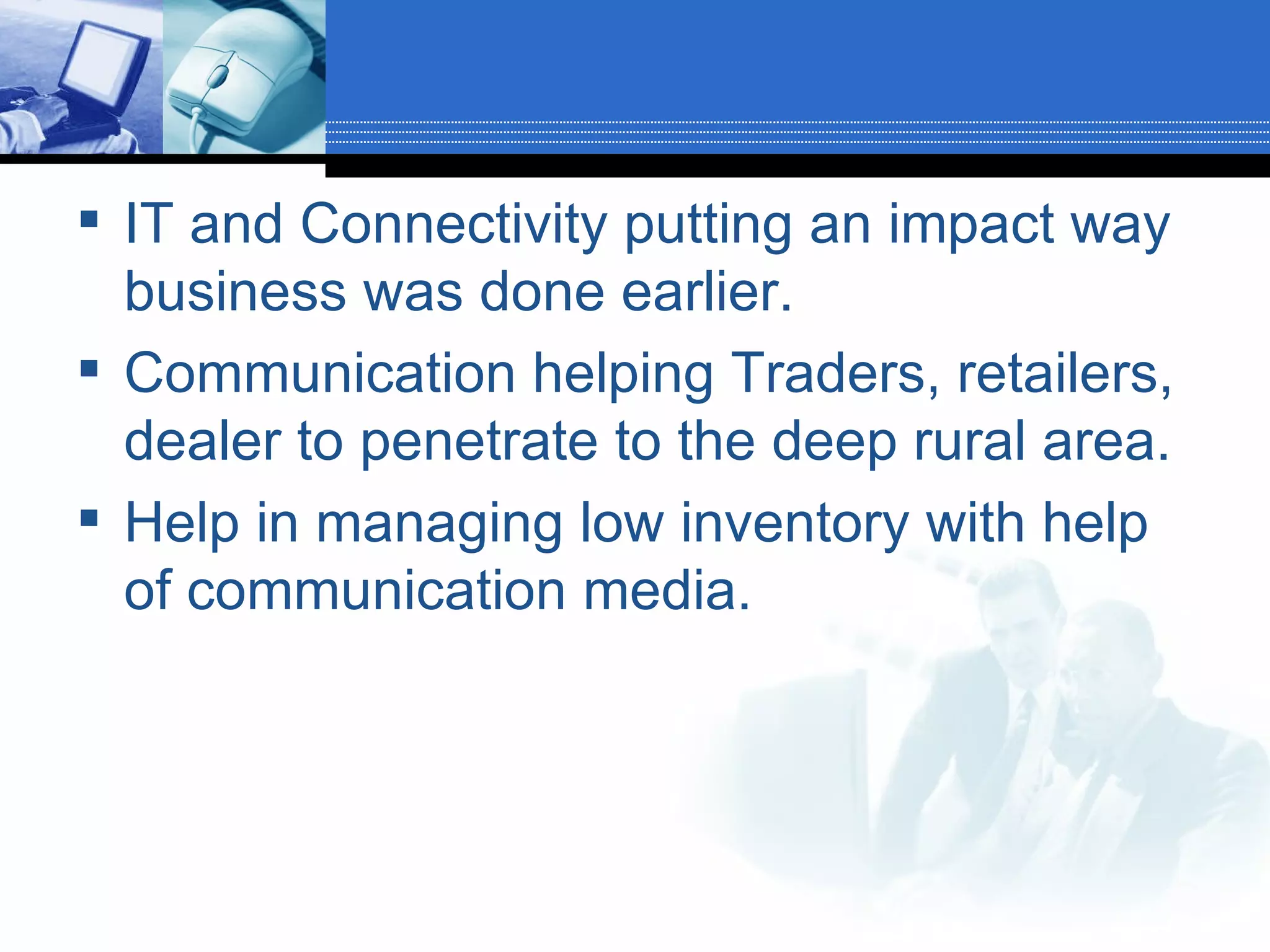 ▪ IT and Connectivity putting an impact way business was done earlier.

▪ Communication helping Traders, retailers, dealer to penetrate to the deep rural area.

▪ Help in managing low inventory with help of communication media.